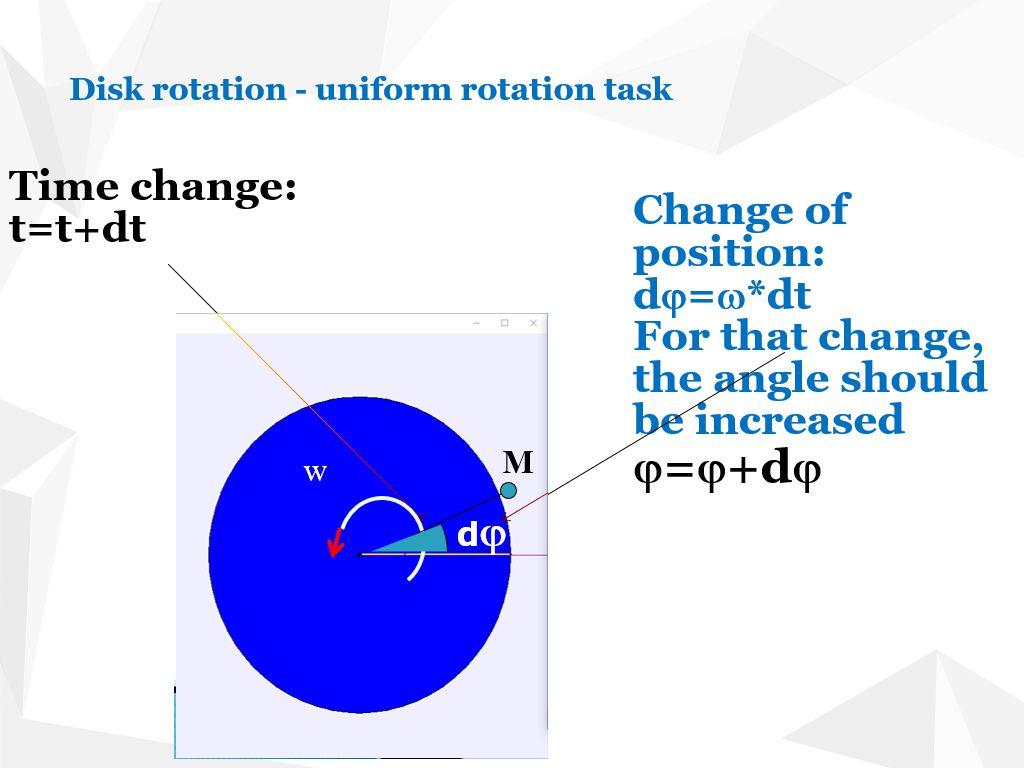 Disk rotation - uniform rotation task

Time change:
t=t+dt

Change of position:
dφ=ω*dt
For that change, the angle should be increased
φ=φ+dφ

w

M

dφ